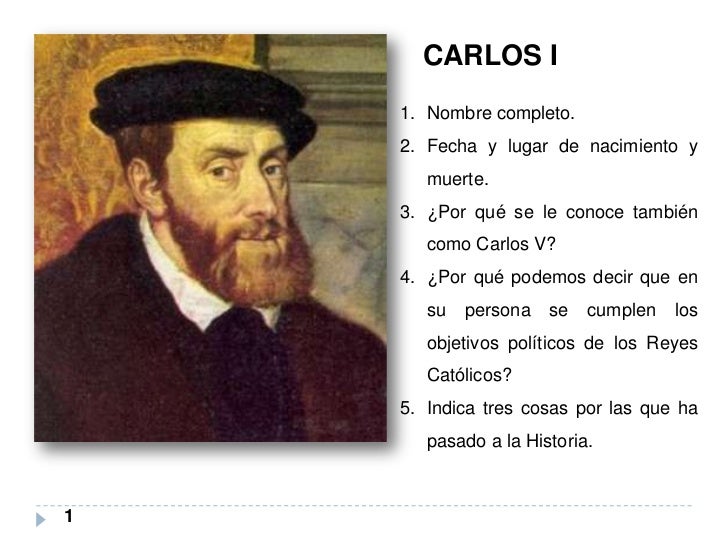 CARLOS I

1. Nombre completo.
2. Fecha y lugar de nacimiento y muerte.
3. ¿Por qué se le conoce también como Carlos V?
4. ¿Por qué podemos decir que en su persona se cumplen los objetivos políticos de los Reyes Católicos?
5. Indica tres cosas por las que ha pasado a la Historia.

1